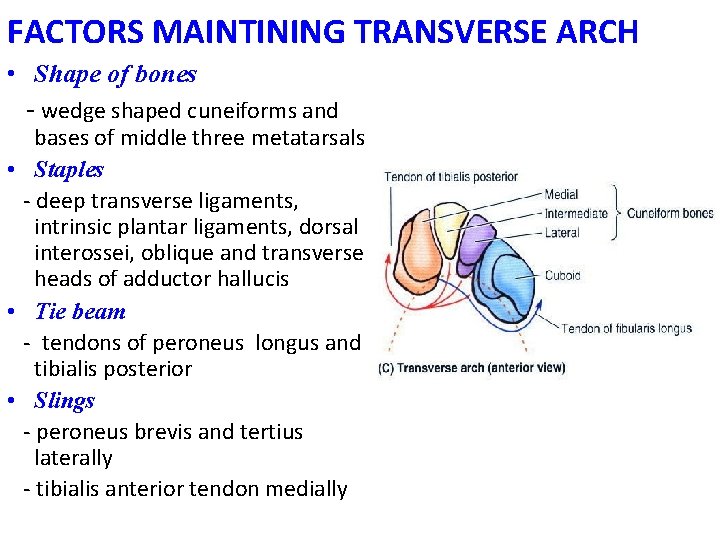 FACTORS MAINTINING TRANSVERSE ARCH

• Shape of bones

- wedge shaped cuneiforms and bases of middle three metatarsals

• Staples

- deep transverse ligaments, intrinsic plantar ligaments, dorsal interossei, oblique and transverse heads of adductor hallucis

• Tie beam

- tendons of peroneus longus and tibialis posterior

• Slings

- peroneus brevis and tertius laterally

- tibialis anterior tendon medially

Tendon of tibialis posterior

Medial

Intermediate

Lateral

Cuneiform bones

Cuboid

Tendon of fibularis longus

(C) Transverse arch (anterior view)